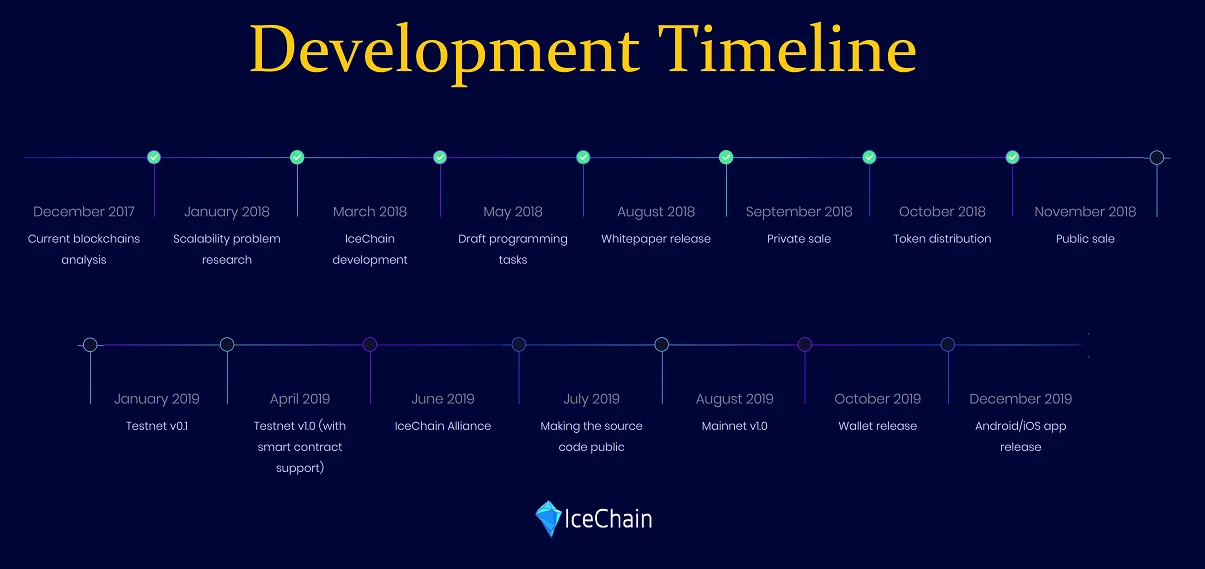 Development Timeline

December 2017
Current blockchains analysis

January 2018
Scalability problem research

March 2018
IceChain development

May 2018
Draft programming tasks

August 2018
Whitepaper release

September 2018
Private sale

October 2018
Token distribution

November 2018
Public sale

January 2019
Testnet v0.1

April 2019
Testnet v1.0 (with smart contract support)

June 2019
IceChain Alliance

July 2019
Making the source code public

August 2019
Mainnet v1.0

October 2019
Wallet release

December 2019
Android/iOS app release

IceChain